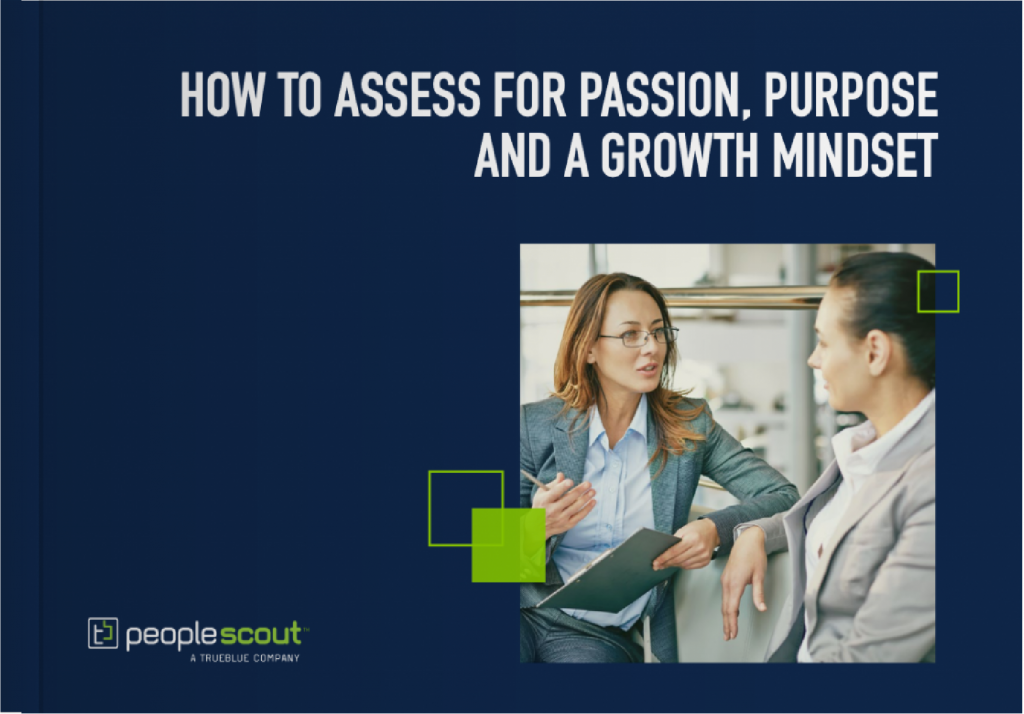 HOW TO ASSESS FOR PASSION, PURPOSE AND A GROWTH MINDSET

peoplescout™
A TRUEBLUE COMPANY